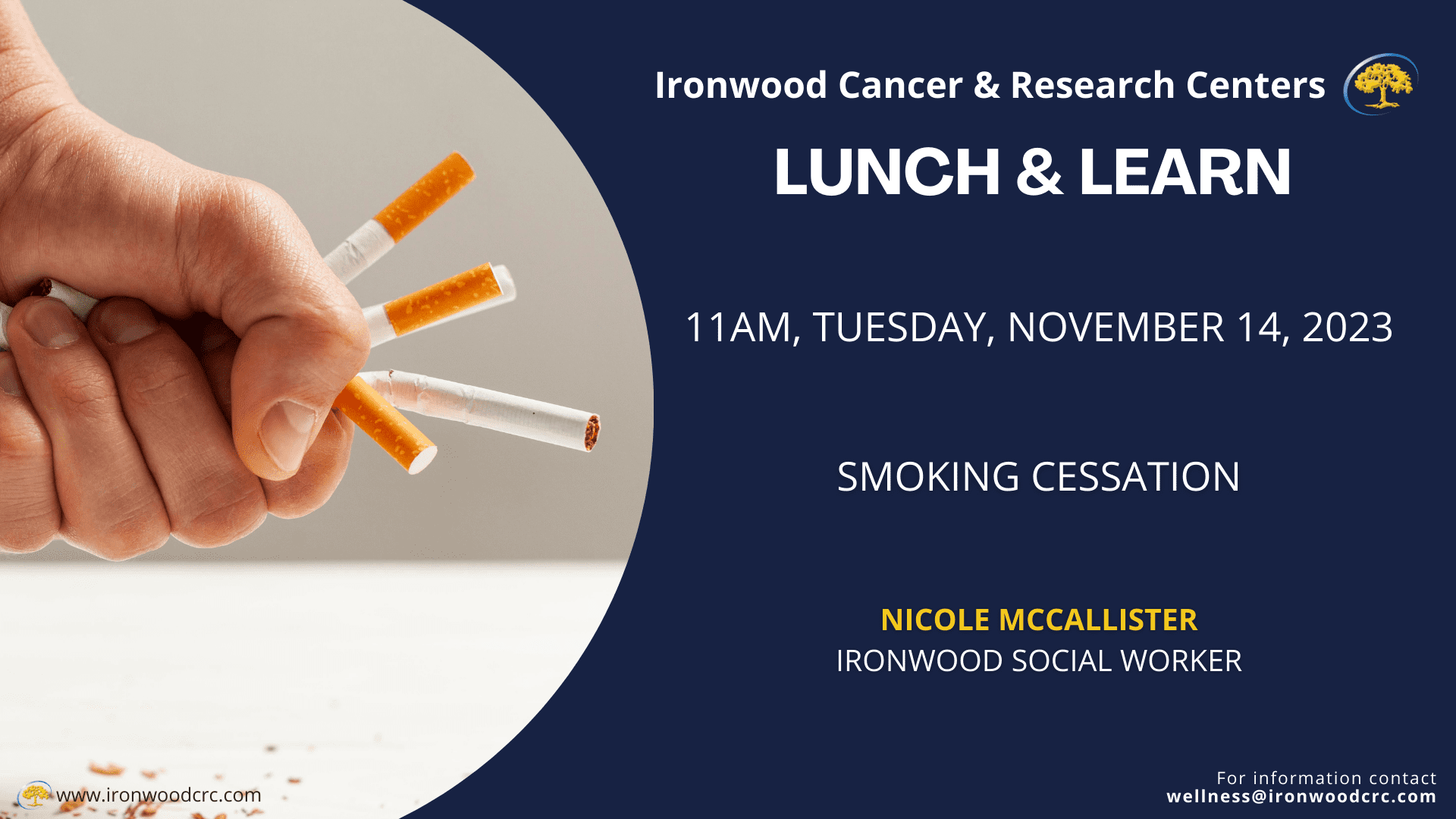 Ironwood Cancer & Research Centers

LUNCH & LEARN

11AM, TUESDAY, NOVEMBER 14, 2023

SMOKING CESSATION

NICOLE MCCALLISTER
IRONWOOD SOCIAL WORKER

www.ironwoodcrc.com

For information contact
wellness@ironwoodcrc.com